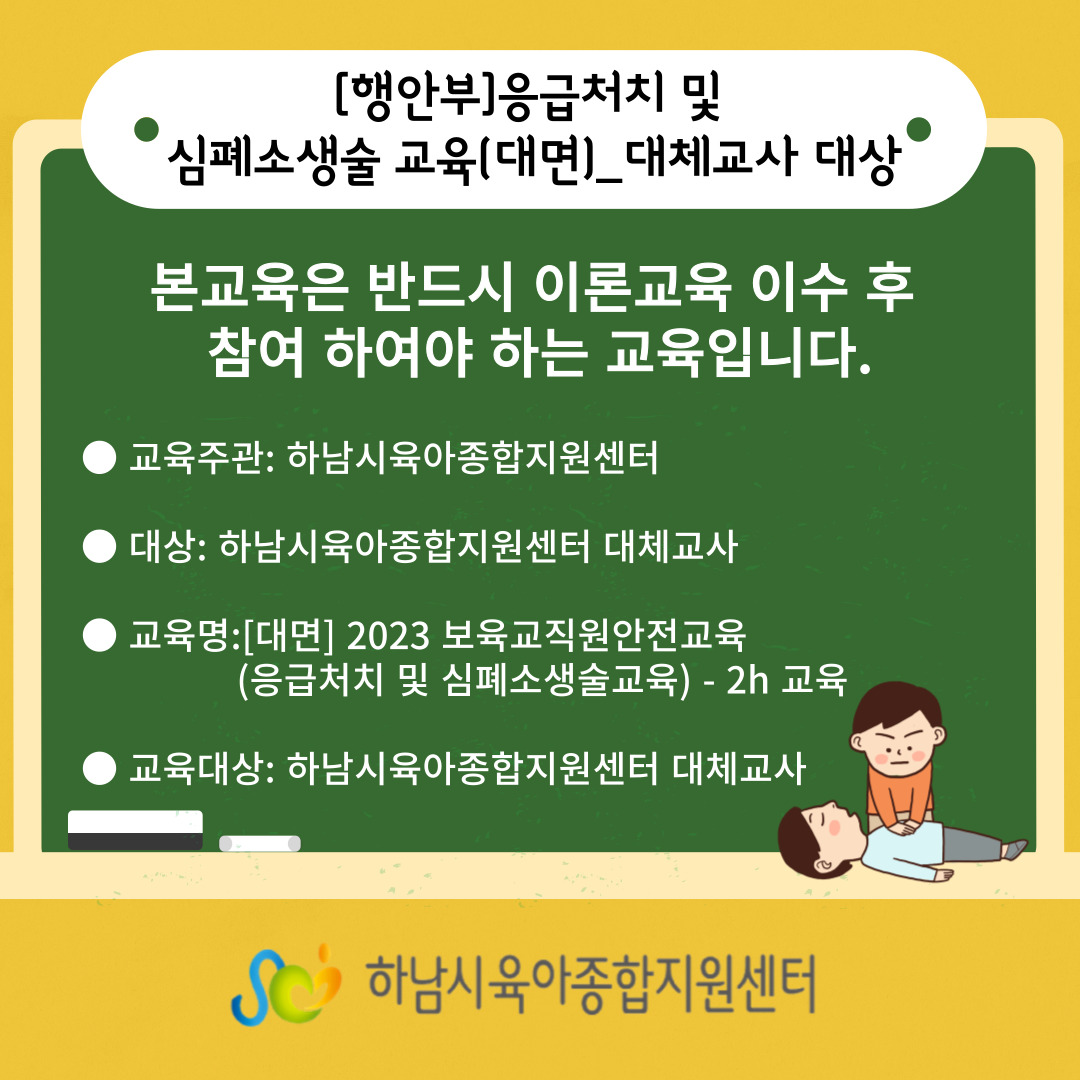 [행안부]응급처치 및
심폐소생술 교육(대면)_대체교사 대상

본교육은 반드시 이론교육 이수 후
참여 하여야 하는 교육입니다.

● 교육주관: 하남시육아종합지원센터

● 대상: 하남시육아종합지원센터 대체교사

● 교육명:[대면] 2023 보육교직원안전교육
(응급처치 및 심폐소생술교육) - 2h 교육

● 교육대상: 하남시육아종합지원센터 대체교사

하남시육아종합지원센터